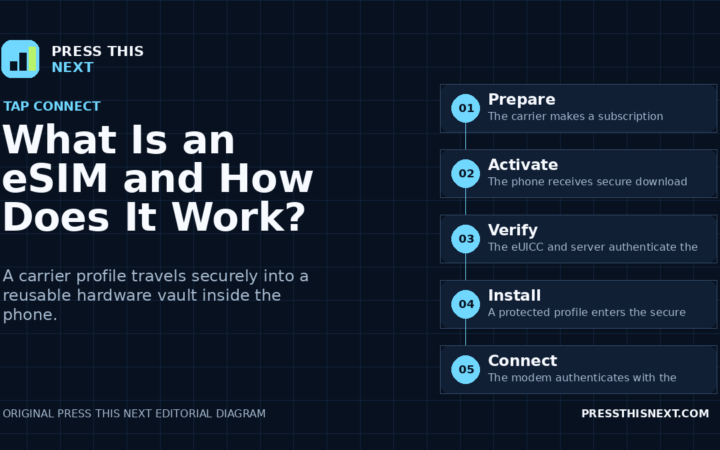 PRESS THIS
NEXT

TAP CONNECT

What Is an eSIM and How Does It Work?

A carrier profile travels securely into a reusable hardware vault inside the phone.

01 Prepare
The carrier makes a subscription

02 Activate
The phone receives secure download

03 Verify
The eUICC and server authenticate the

04 Install
A protected profile enters the secure

05 Connect
The modem authenticates with the

ORIGINAL PRESS THIS NEXT EDITORIAL DIAGRAM

PRESSTHISNEXT.COM